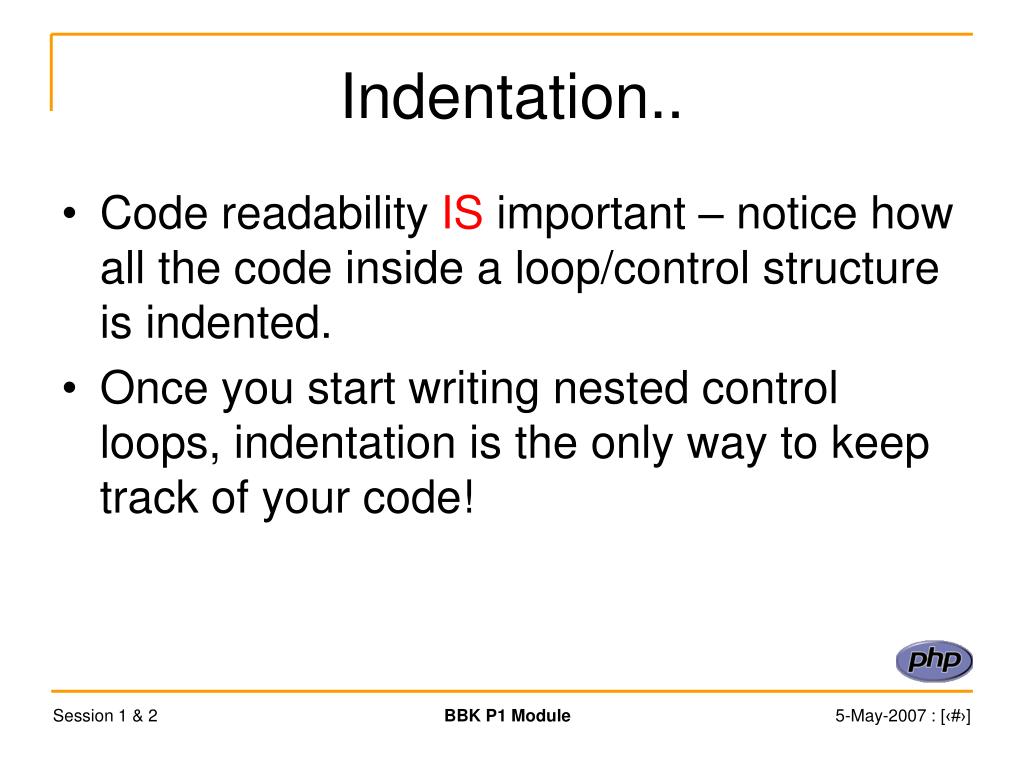 Indentation..

• Code readability IS important – notice how all the code inside a loop/control structure is indented.

• Once you start writing nested control loops, indentation is the only way to keep track of your code!

php

Session 1 & 2

BBK P1 Module

5-May-2007 : [‹#›]